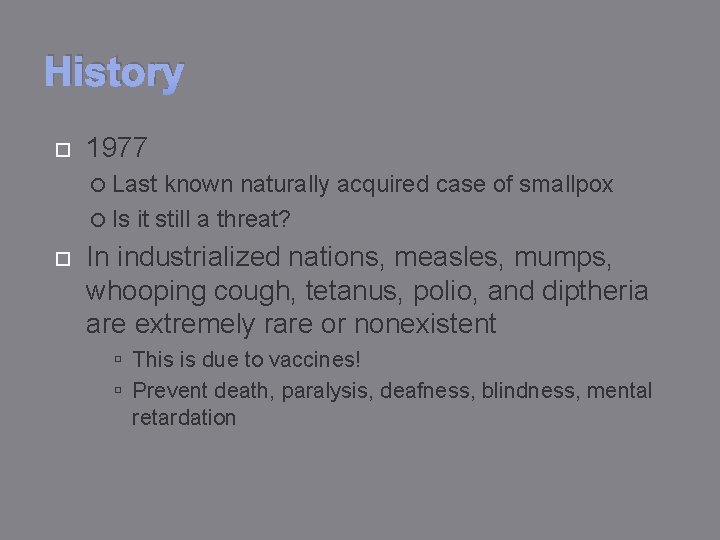 History

1977

Last known naturally acquired case of smallpox

Is it still a threat?

In industrialized nations, measles, mumps, whooping cough, tetanus, polio, and diptheria are extremely rare or nonexistent

This is due to vaccines!

Prevent death, paralysis, deafness, blindness, mental retardation